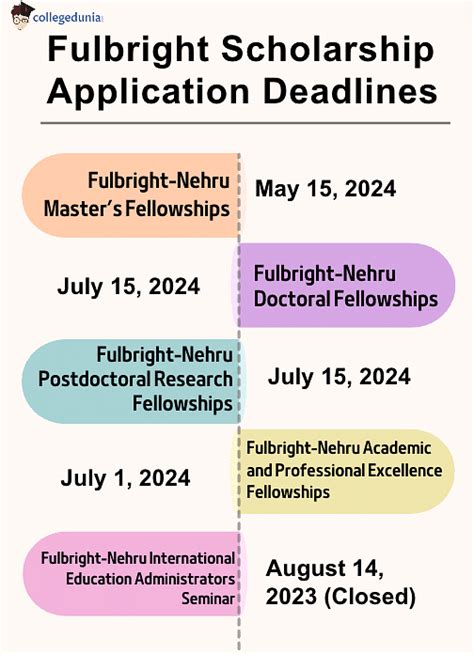 collegedunia

Fulbright Scholarship Application Deadlines

Fulbright-Nehru Master's Fellowships

May 15, 2024

July 15, 2024

Fulbright-Nehru Doctoral Fellowships

Fulbright-Nehru Postdoctoral Research Fellowships

July 15, 2024

July 1, 2024

Fulbright-Nehru Academic and Professional Excellence Fellowships

Fulbright-Nehru International Education Administrators Seminar

August 14, 2023 (Closed)